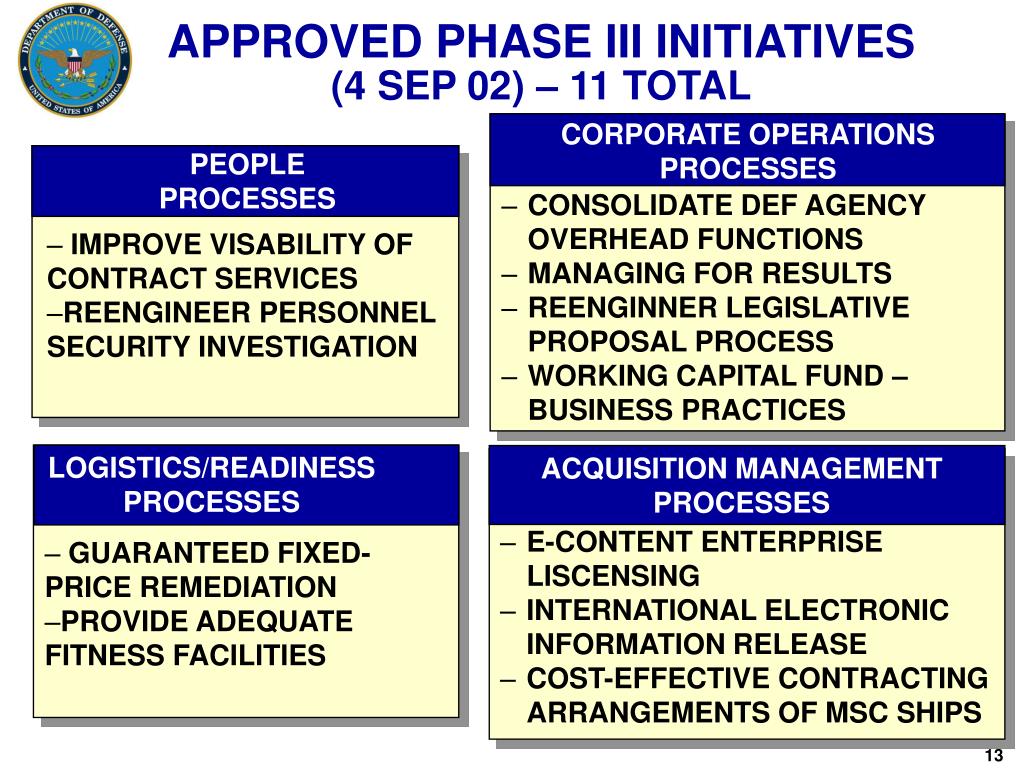 DEPARTMENT OF DEFENSE
UNITED STATES OF AMERICA

APPROVED PHASE III INITIATIVES
(4 SEP 02) – 11 TOTAL

PEOPLE PROCESSES

– IMPROVE VISABILITY OF CONTRACT SERVICES
–REENGINEER PERSONNEL SECURITY INVESTIGATION

CORPORATE OPERATIONS PROCESSES

– CONSOLIDATE DEF AGENCY OVERHEAD FUNCTIONS
– MANAGING FOR RESULTS
– REENGINNER LEGISLATIVE PROPOSAL PROCESS
– WORKING CAPITAL FUND – BUSINESS PRACTICES

LOGISTICS/READINESS PROCESSES

– GUARANTEED FIXED-PRICE REMEDIATION
–PROVIDE ADEQUATE FITNESS FACILITIES

ACQUISITION MANAGEMENT PROCESSES

– E-CONTENT ENTERPRISE LISCENSING
– INTERNATIONAL ELECTRONIC INFORMATION RELEASE
– COST-EFFECTIVE CONTRACTING ARRANGEMENTS OF MSC SHIPS

13